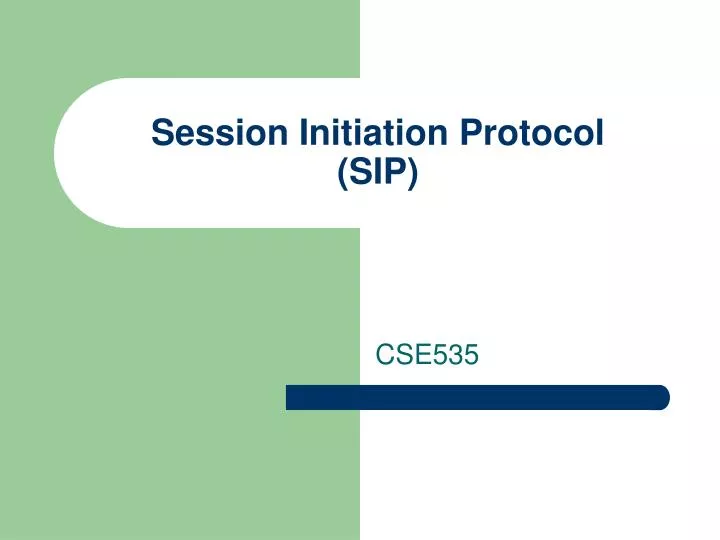 Session Initiation Protocol (SIP)

CSE535